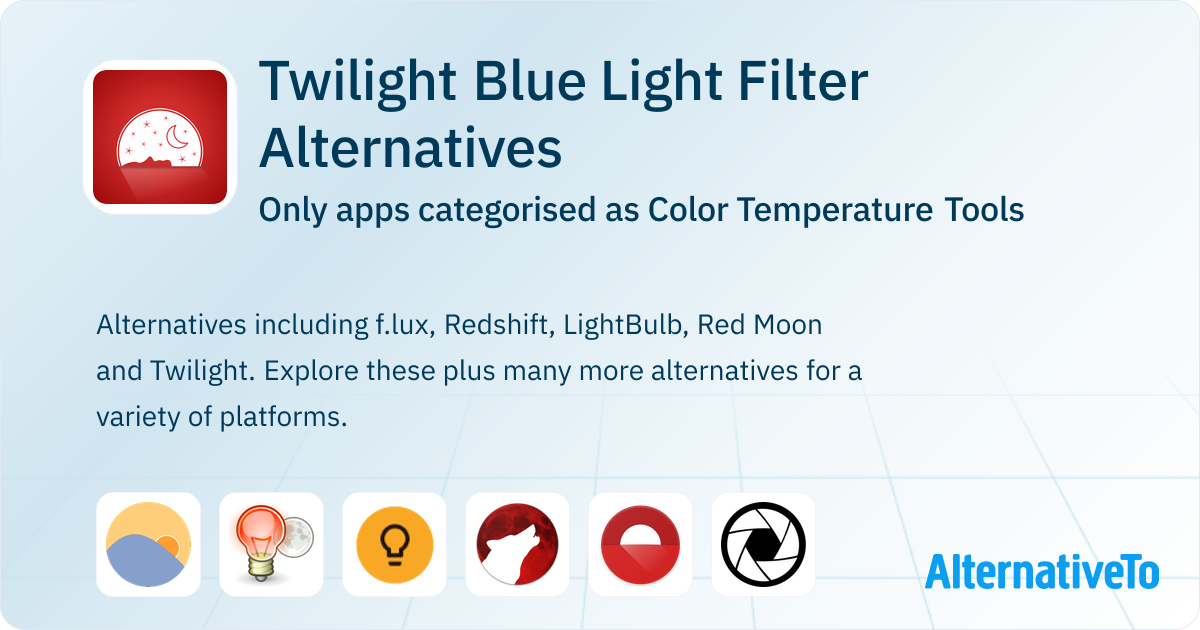 Twilight Blue Light Filter Alternatives

Only apps categorised as Color Temperature Tools

Alternatives including f.lux, Redshift, LightBulb, Red Moon and Twilight. Explore these plus many more alternatives for a variety of platforms.

AlternativeTo